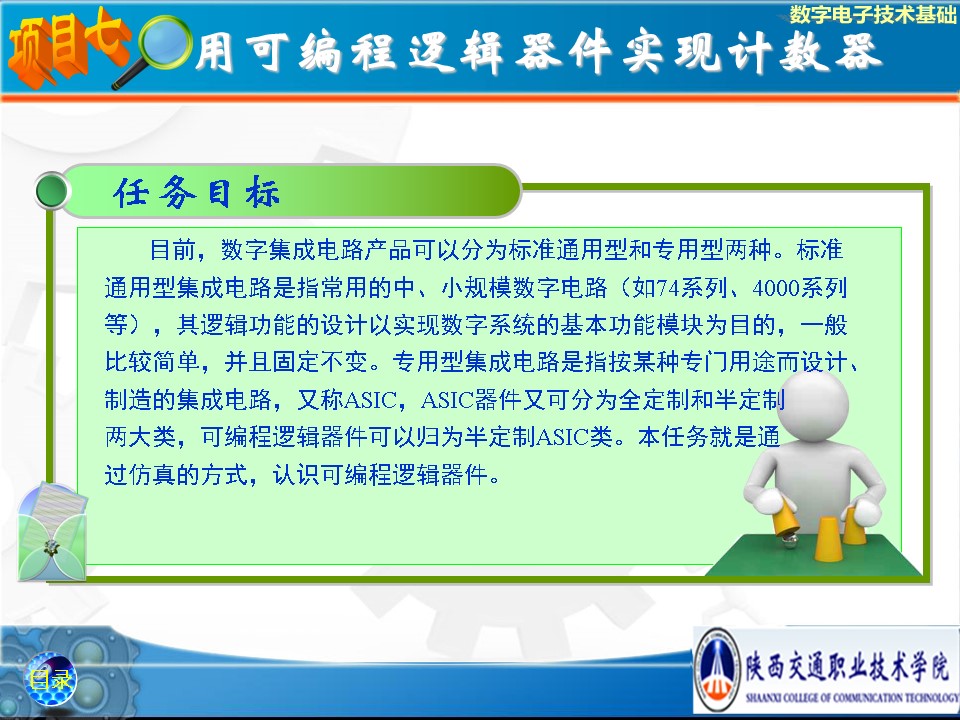 数字电子技术基础

项目七 用可编程逻辑器件实现计数器

任务目标

目前，数字集成电路产品可以分为标准通用型和专用型两种。标准通用型集成电路是指常用的中、小规模数字电路（如74系列、4000系列等），其逻辑功能的设计以实现数字系统的基本功能模块为目的，一般比较简单，并且固定不变。专用型集成电路是指按某种专门用途而设计、制造的集成电路，又称ASIC，ASIC器件又可分为全定制和半定制两大类，可编程逻辑器件可以归为半定制ASIC类。本任务就是通过仿真的方式，认识可编程逻辑器件。

目录

陕西交通职业技术学院
SHAANXI COLLEGE OF COMMUNICATION TECHNOLOGY